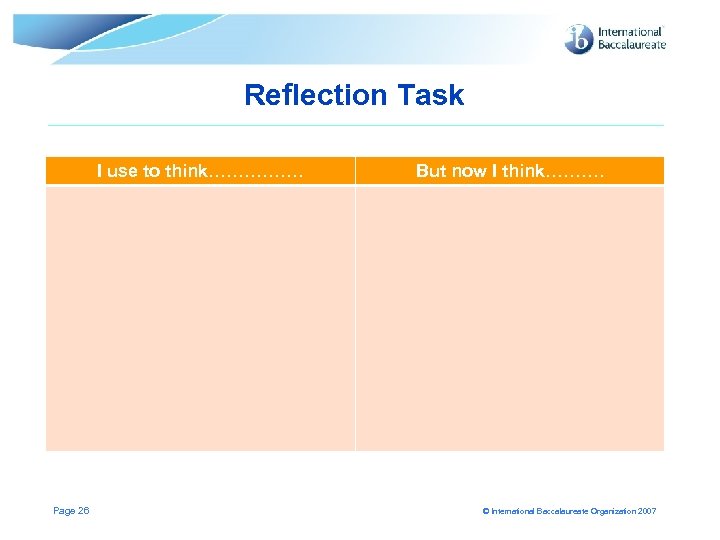 ib International Baccalaureate

Reflection Task

| I use to think…………… | But now I think………. |
|---|---|
| | |

Page 26

© International Baccalaureate Organization 2007